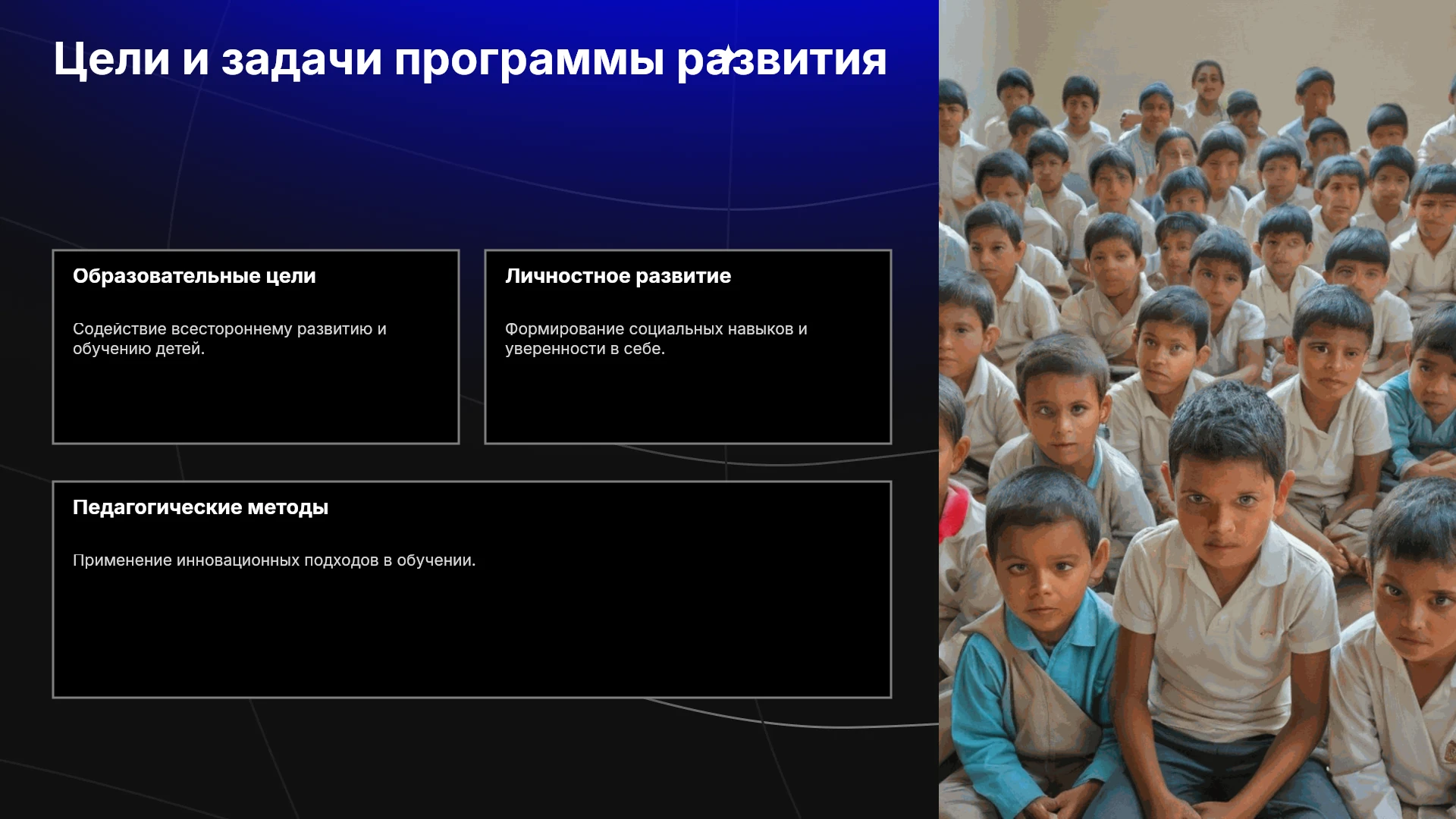 Цели и задачи программы развития

Образовательные цели

Содействие всестороннему развитию и обучению детей.

Личностное развитие

Формирование социальных навыков и уверенности в себе.

Педагогические методы

Применение инновационных подходов в обучении.